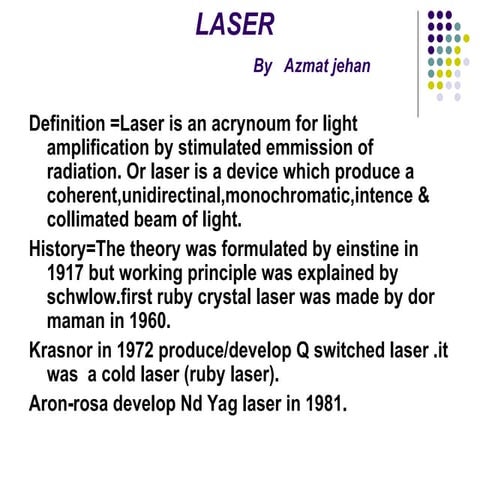 LASER

By Azmat jehan

Definition =Laser is an acrynoum for light amplification by stimulated emmission of radiation. Or laser is a device which produce a coherent,unidirectinal,monochromatic,intence & collimated beam of light.

History=The theory was formulated by einstine in 1917 but working principle was explained by schwlow.first ruby crystal laser was made by dor maman in 1960.

Krasnor in 1972 produce/develop Q switched laser .it was a cold laser (ruby laser).

Aron-rosa develop Nd Yag laser in 1981.